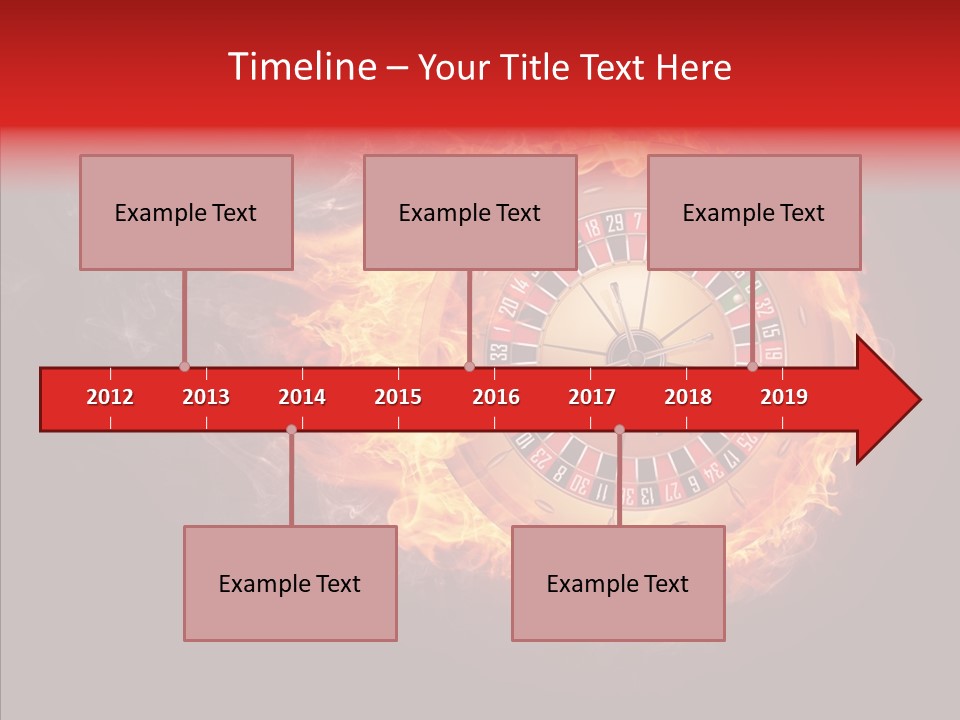 Timeline – Your Title Text Here

Example Text

Example Text

Example Text

2012 2013 2014 2015 2016 2017 2018 2019

Example Text

Example Text